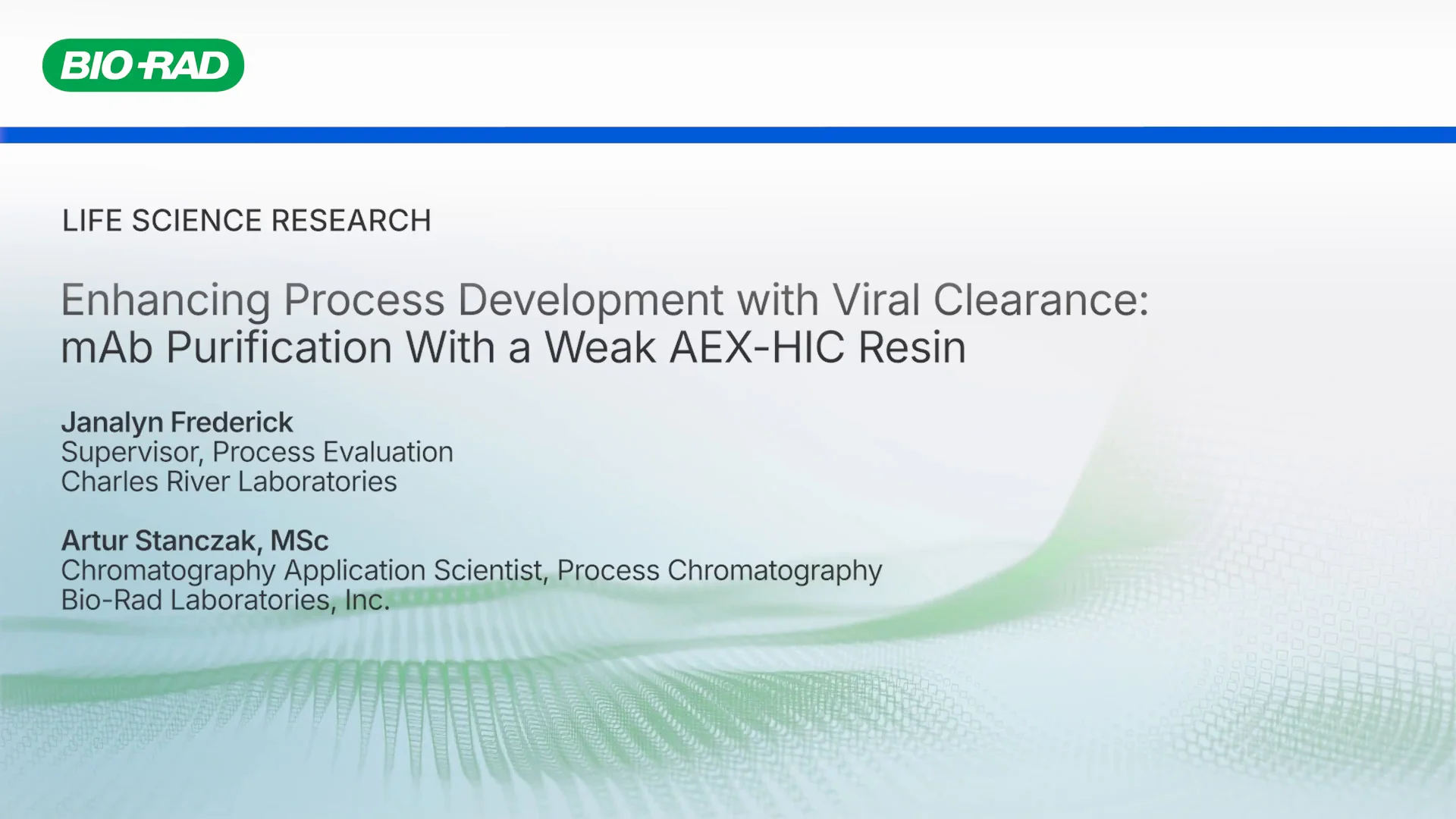 BIO-RAD

LIFE SCIENCE RESEARCH

Enhancing Process Development with Viral Clearance: mAb Purification With a Weak AEX-HIC Resin

Janalyn Frederick
Supervisor, Process Evaluation
Charles River Laboratories

Artur Stanczak, MSc
Chromatography Application Scientist, Process Chromatography
Bio-Rad Laboratories, Inc.